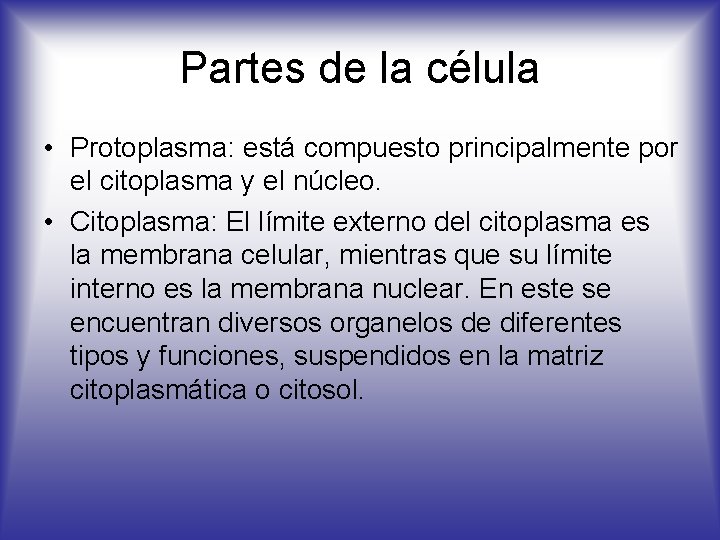 Partes de la célula

• Protoplasma: está compuesto principalmente por el citoplasma y el núcleo.

• Citoplasma: El límite externo del citoplasma es la membrana celular, mientras que su límite interno es la membrana nuclear. En este se encuentran diversos organelos de diferentes tipos y funciones, suspendidos en la matriz citoplasmática o citosol.